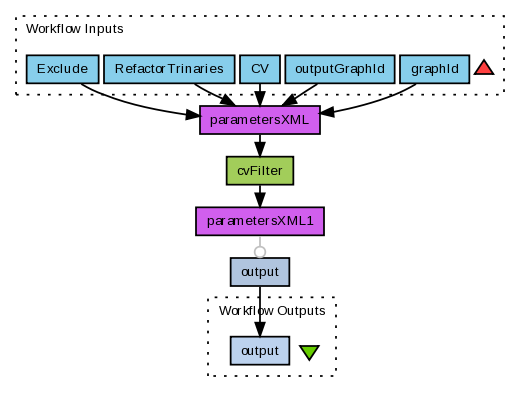 Workflow Inputs

Exclude

RefactorTrinaries

CV

outputGraphId

graphId

parametersXML

cvFilter

parametersXML1

output

Workflow Outputs

output